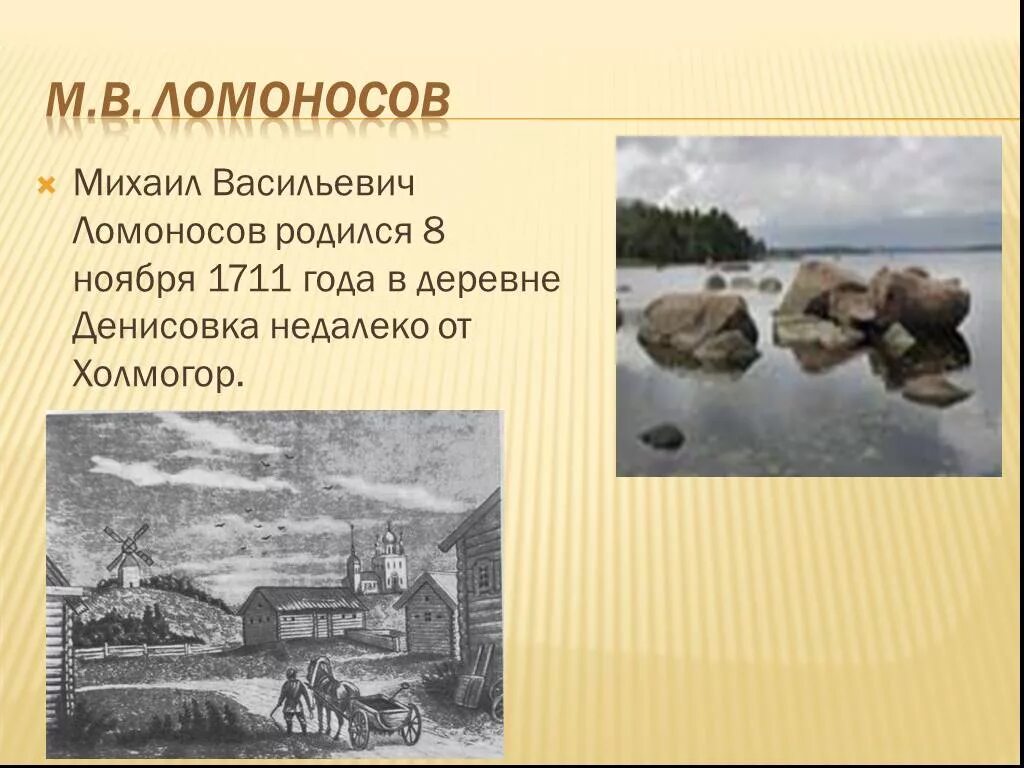 М.В. ЛОМОНОСОВ

Михаил Васильевич Ломоносов родился 8 ноября 1711 года в деревне Денисовка недалеко от Холмогор.